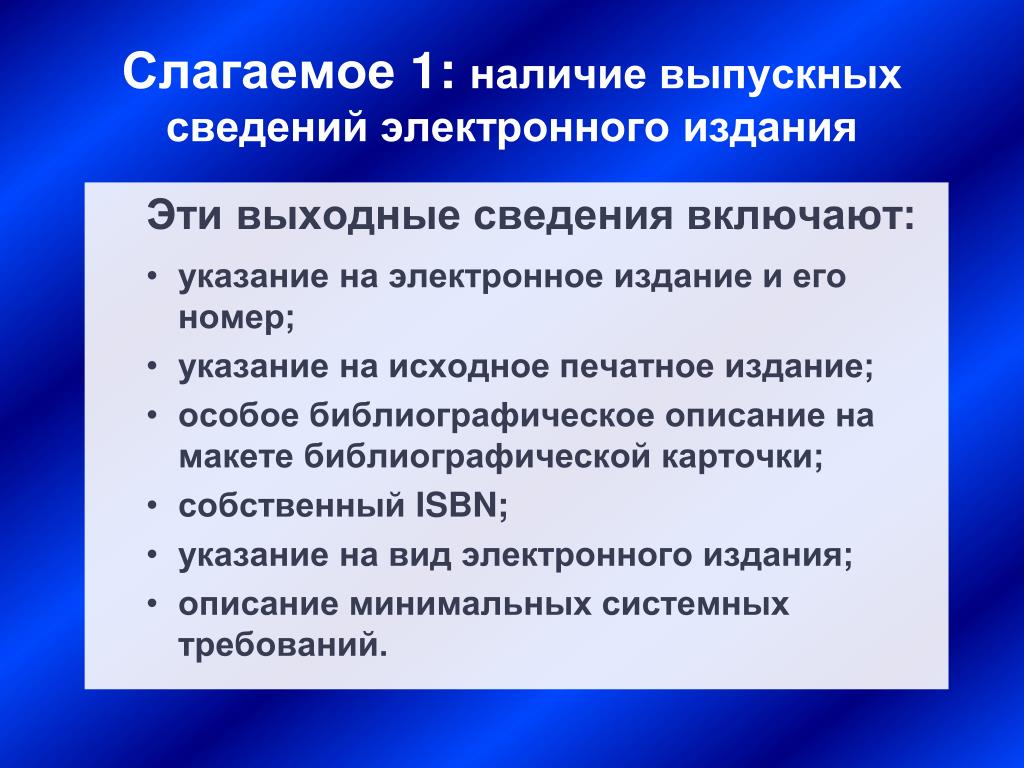 Слагаемое 1: наличие выпускных сведений электронного издания

Эти выходные сведения включают:

• указание на электронное издание и его номер;
• указание на исходное печатное издание;
• особое библиографическое описание на макете библиографической карточки;
• собственный ISBN;
• указание на вид электронного издания;
• описание минимальных системных требований.